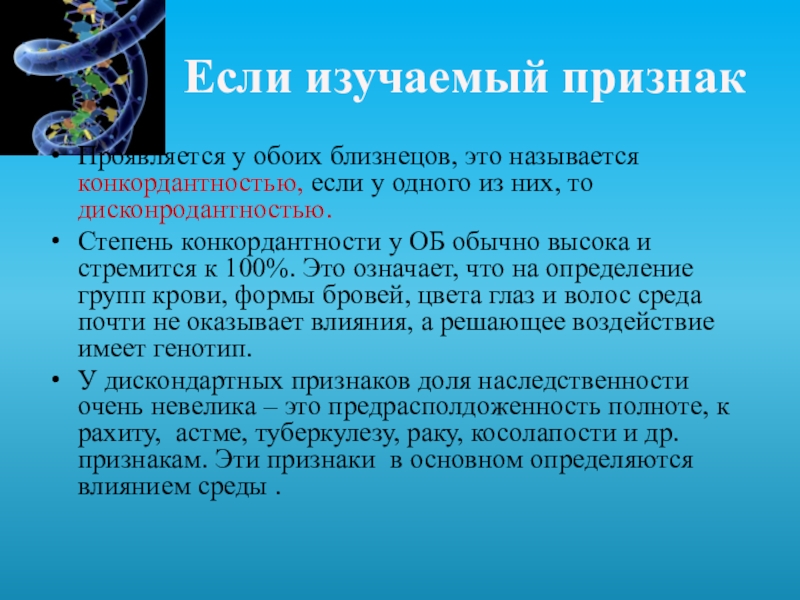 Если изучаемый признак

• Проявляется у обоих близнецов, это называется конкордантностью, если у одного из них, то дисконродантностью.

• Степень конкордантности у ОБ обычно высока и стремится к 100%. Это означает, что на определение групп крови, формы бровей, цвета глаз и волос среда почти не оказывает влияния, а решающее воздействие имеет генотип.

• У дискондартных признаков доля наследственности очень невелика – это предрасполдоженность полноте, к рахиту, астме, туберкулезу, раку, косолапости и др. признакам. Эти признаки в основном определяются влиянием среды .